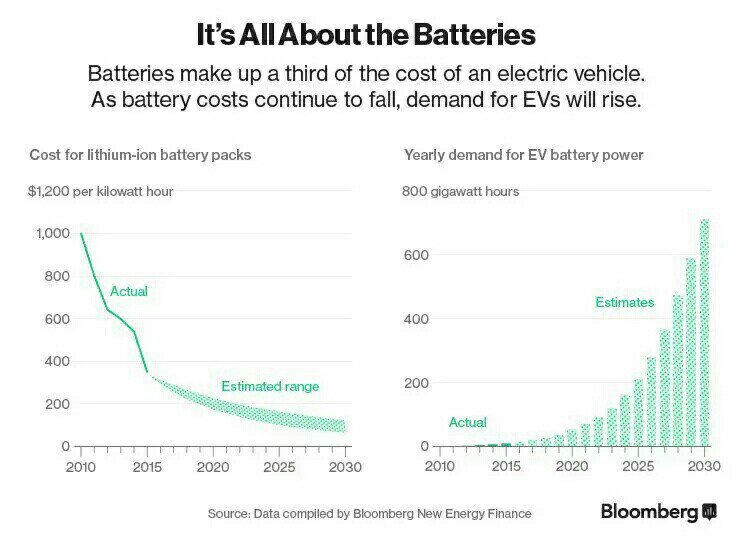 It's All About the Batteries

Batteries make up a third of the cost of an electric vehicle. As battery costs continue to fall, demand for EVs will rise.

Cost for lithium-ion battery packs

$1,200 per kilowatt hour

1,000

800

600

400

200

0

Actual

Estimated range

2010 2015 2020 2025 2030

Yearly demand for EV battery power

800 gigawatt hours

600

400

200

0

Estimates

Actual

2010 2015 2020 2025 2030

Source: Data compiled by Bloomberg New Energy Finance

Bloomberg